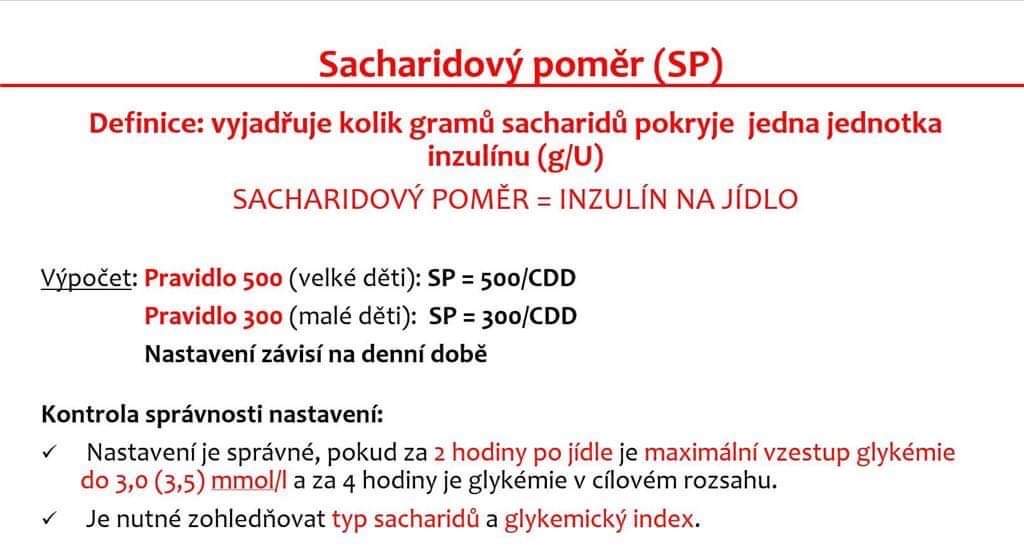 Sacharidový poměr (SP)

Definice: vyjadřuje kolik gramů sacharidů pokryje jedna jednotka inzulínu (g/U)

SACHARIDOVÝ POMĚR = INZULÍN NA JÍDLO

Výpočet: Pravidlo 500 (velké děti): SP = 500/CDD
Pravidlo 300 (malé děti): SP = 300/CDD
Nastavení závisí na denní době

Kontrola správnosti nastavení:
✓ Nastavení je správné, pokud za 2 hodiny po jídle je maximální vzestup glykémie do 3,0 (3,5) mmol/l a za 4 hodiny je glykémie v cílovém rozsahu.
✓ Je nutné zohledňovat typ sacharidů a glykemický index.